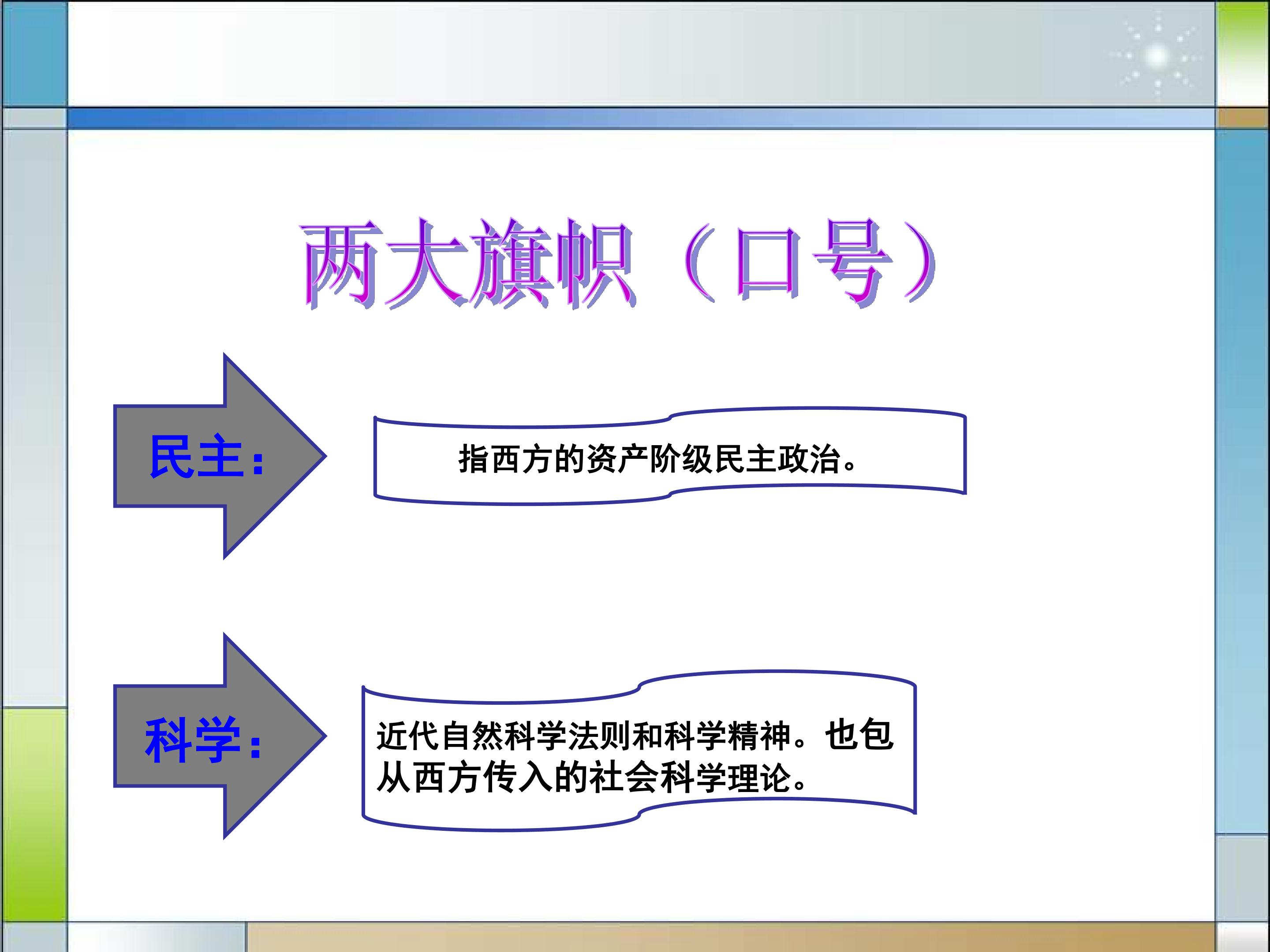 两大旗帜（口号）

民主：

指西方的资产阶级民主政治。

科学：

近代自然科学法则和科学精神。也包从西方传入的社会科学理论。